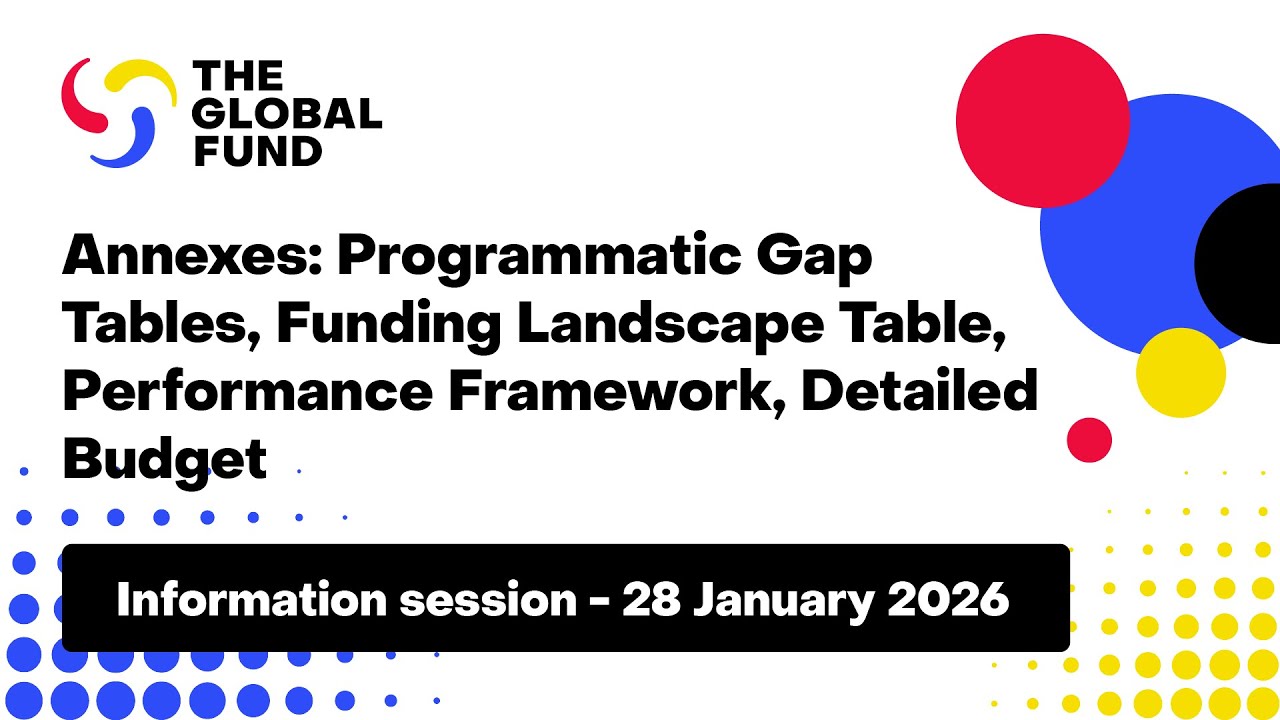 THE GLOBAL FUND

Annexes: Programmatic Gap Tables, Funding Landscape Table, Performance Framework, Detailed Budget

Information session - 28 January 2026